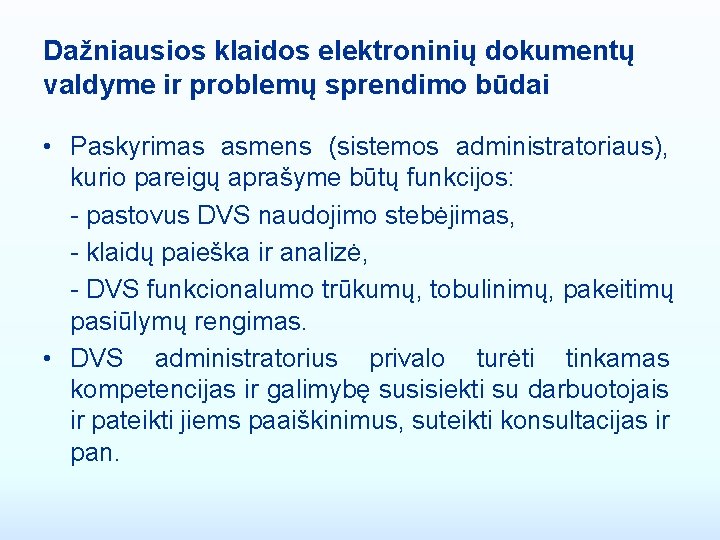 Dažniausios klaidos elektroninių dokumentų valdyme ir problemų sprendimo būdai

• Paskyrimas asmens (sistemos administratoriaus), kurio pareigų aprašyme būtų funkcijos:

- pastovus DVS naudojimo stebėjimas,

- klaidų paieška ir analizė,

- DVS funkcionalumo trūkumų, tobulinimų, pakeitimų pasiūlymų rengimas.

• DVS administratorius privalo turėti tinkamas kompetencijas ir galimybę susisiekti su darbuotojais ir pateikti jiems paaiškinimus, suteikti konsultacijas ir pan.